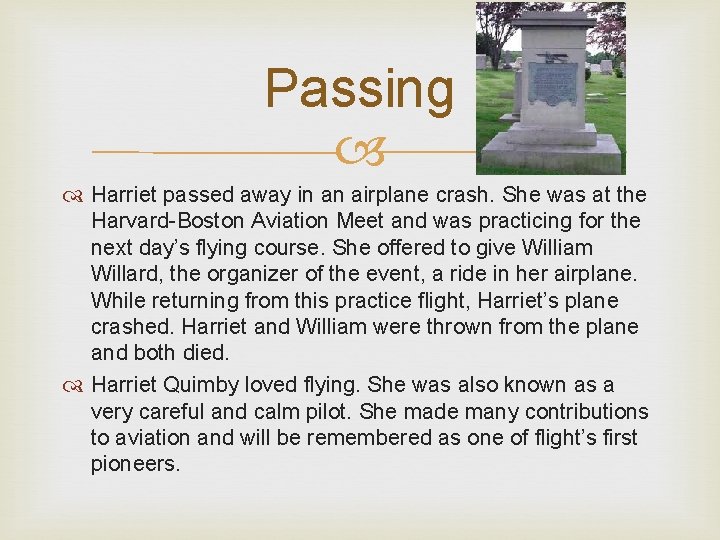 Passing

Harriet passed away in an airplane crash. She was at the Harvard-Boston Aviation Meet and was practicing for the next day's flying course. She offered to give William Willard, the organizer of the event, a ride in her airplane. While returning from this practice flight, Harriet's plane crashed. Harriet and William were thrown from the plane and both died.

Harriet Quimby loved flying. She was also known as a very careful and calm pilot. She made many contributions to aviation and will be remembered as one of flight's first pioneers.